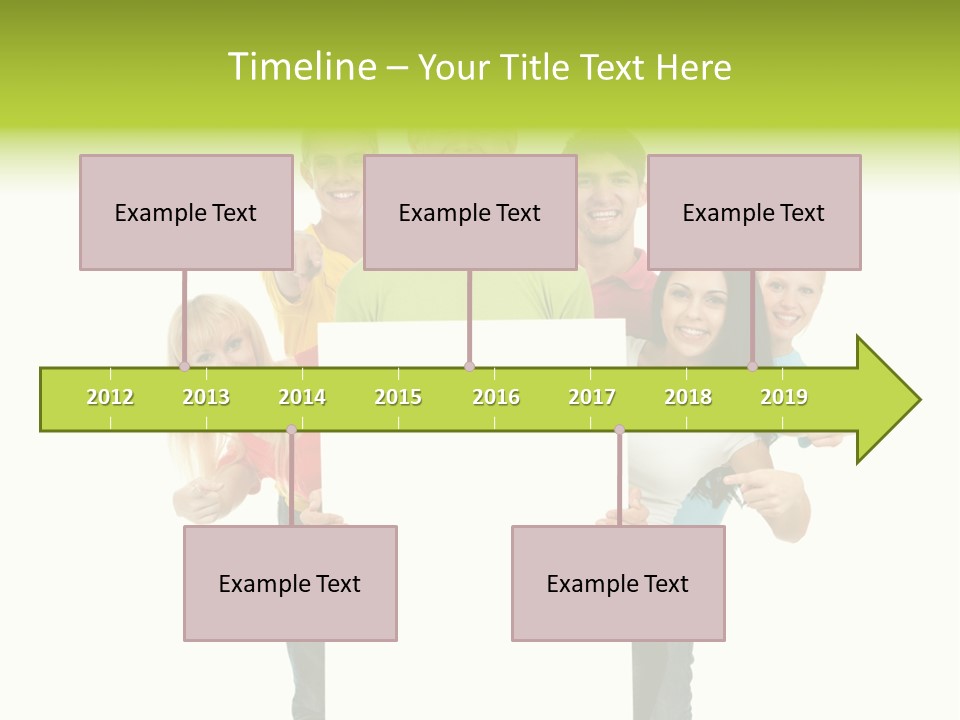 Timeline – Your Title Text Here

Example Text

Example Text

Example Text

2012 2013 2014 2015 2016 2017 2018 2019

Example Text

Example Text